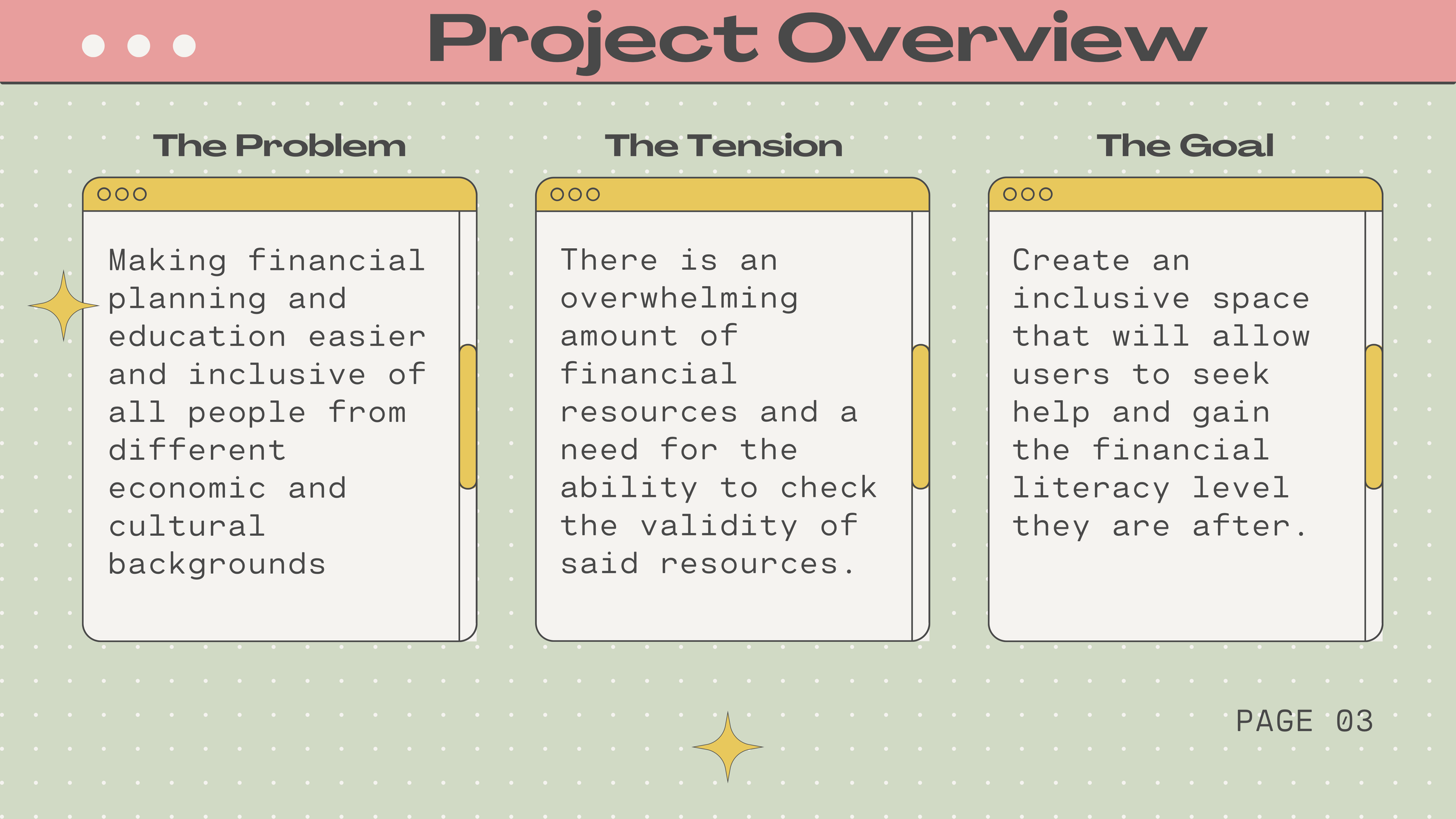 Project Overview

The Problem

Making financial planning and education easier and inclusive of all people from different economic and cultural backgrounds

The Tension

There is an overwhelming amount of financial resources and a need for the ability to check the validity of said resources.

The Goal

Create an inclusive space that will allow users to seek help and gain the financial literacy level they are after.

PAGE 03